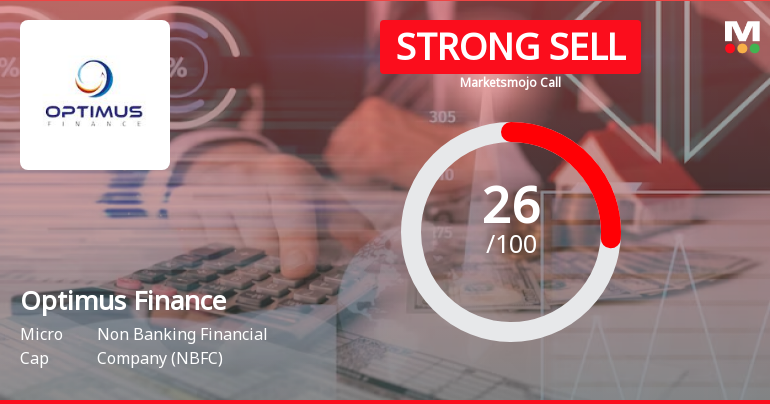 OPTIMUS
FINANCE

STRONG SELL
Marketsmojo Call

M

26
/100

Optimus Finance

Micro Cap

Non Banking Financial Company (NBFC)